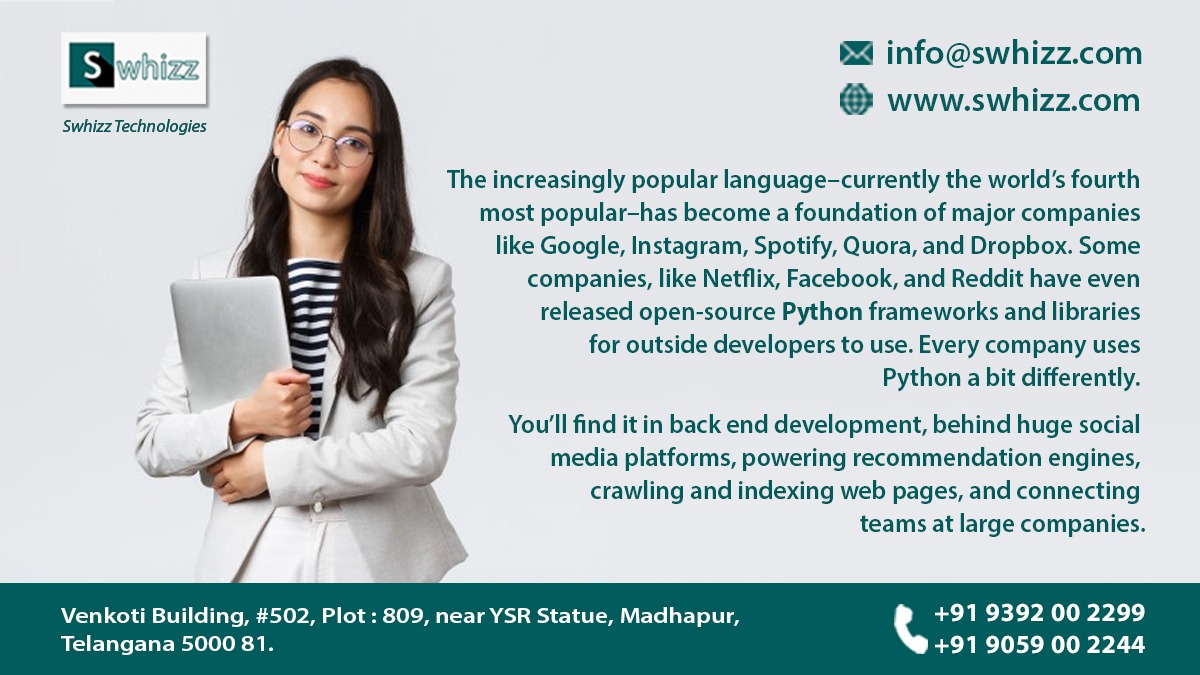 Swhizz

Swhizz Technologies

info@swhizz.com

www.swhizz.com

The increasingly popular language–currently the world's fourth most popular–has become a foundation of major companies like Google, Instagram, Spotify, Quora, and Dropbox. Some companies, like Netflix, Facebook, and Reddit have even released open-source Python frameworks and libraries for outside developers to use. Every company uses Python a bit differently.

You'll find it in back end development, behind huge social media platforms, powering recommendation engines, crawling and indexing web pages, and connecting teams at large companies.

Venkoti Building, #502, Plot : 809, near YSR Statue, Madhapur, Telangana 5000 81.

+91 9392 00 2299
+91 9059 00 2244